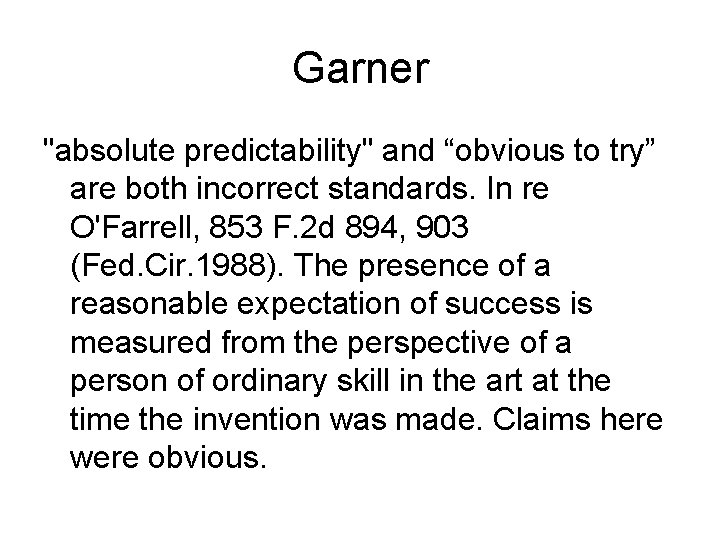 Garner

"absolute predictability" and “obvious to try” are both incorrect standards. In re O'Farrell, 853 F.2d 894, 903 (Fed.Cir.1988). The presence of a reasonable expectation of success is measured from the perspective of a person of ordinary skill in the art at the time the invention was made. Claims here were obvious.